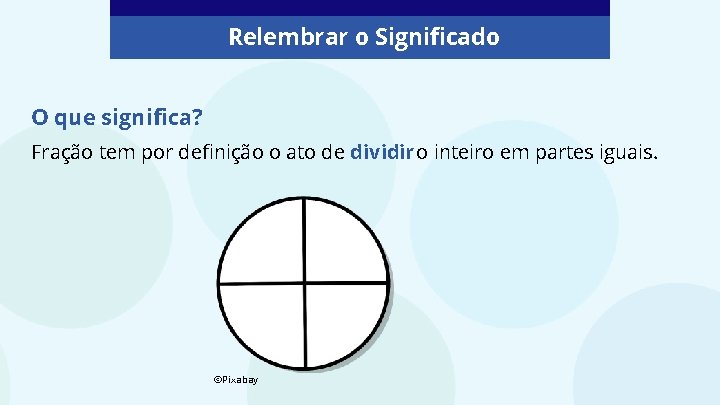 Relembrar o Significado

O que significa?

Fração tem por definição o ato de dividir o inteiro em partes iguais.

©Pixabay